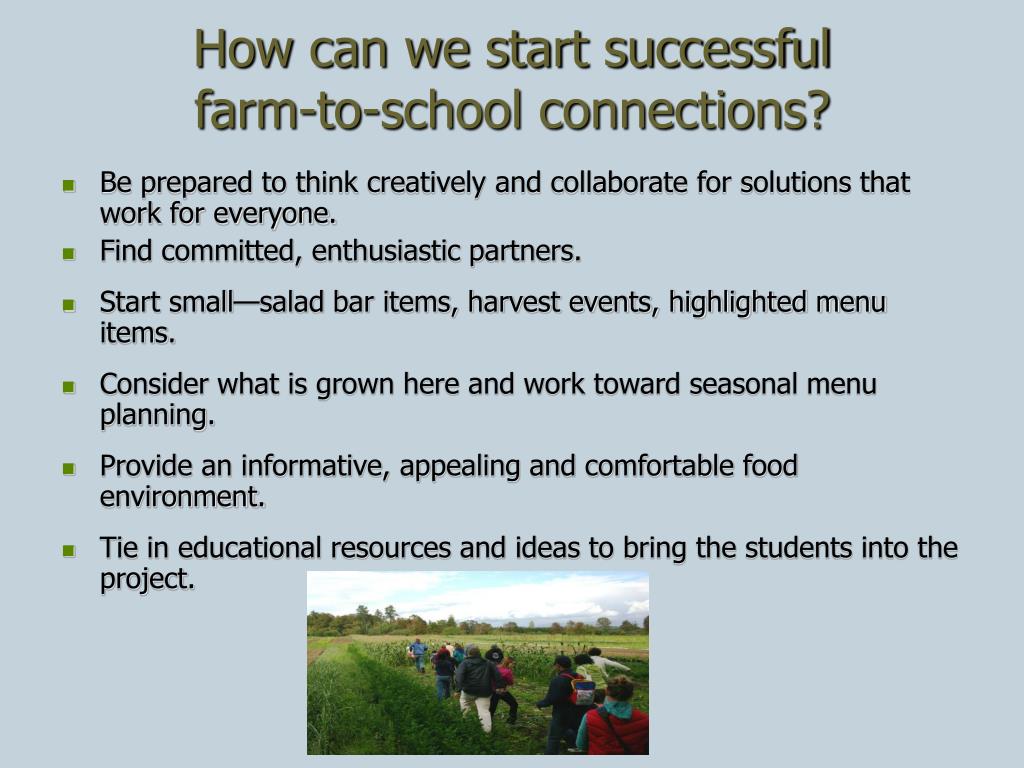 How can we start successful farm-to-school connections?

- Be prepared to think creatively and collaborate for solutions that work for everyone.
- Find committed, enthusiastic partners.
- Start small—salad bar items, harvest events, highlighted menu items.
- Consider what is grown here and work toward seasonal menu planning.
- Provide an informative, appealing and comfortable food environment.
- Tie in educational resources and ideas to bring the students into the project.